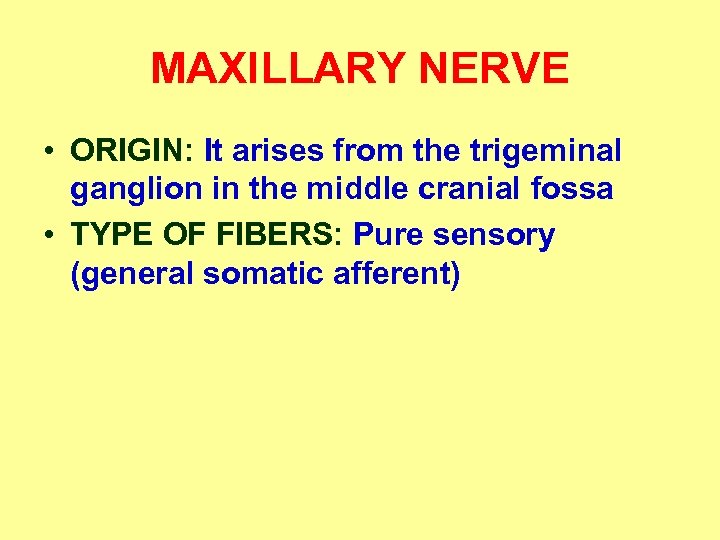 MAXILLARY NERVE

• ORIGIN: It arises from the trigeminal ganglion in the middle cranial fossa
• TYPE OF FIBERS: Pure sensory (general somatic afferent)